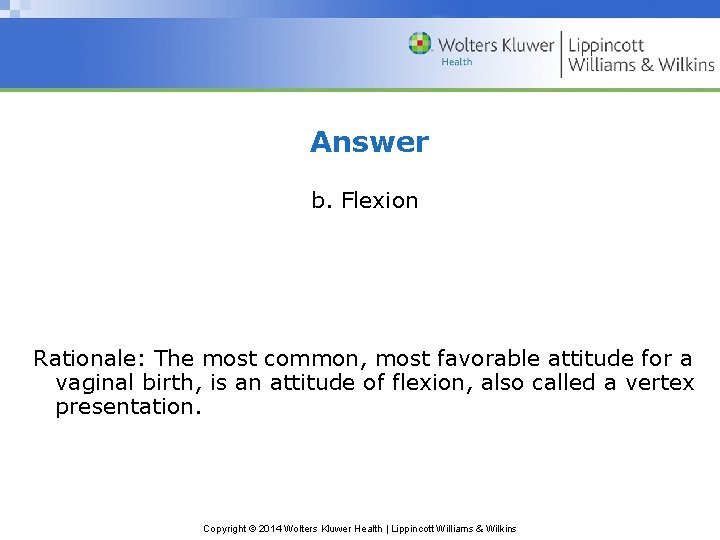 Wolters Kluwer Health | Lippincott Williams & Wilkins

Answer

b. Flexion

Rationale: The most common, most favorable attitude for a vaginal birth, is an attitude of flexion, also called a vertex presentation.

Copyright © 2014 Wolters Kluwer Health | Lippincott Williams & Wilkins